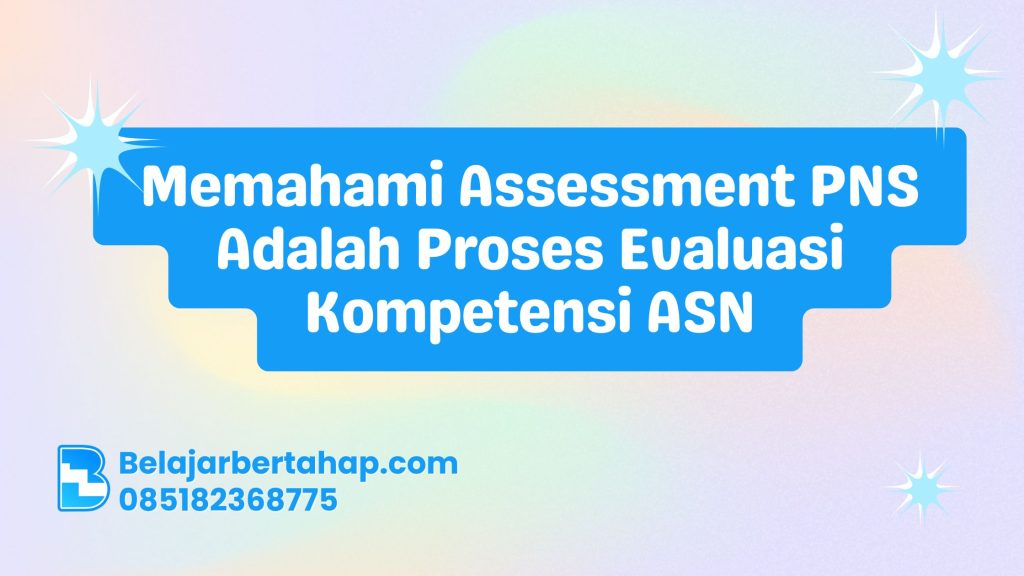 Memahami Assessment PNS Adalah Proses Evaluasi Kompetensi ASN

Belajarbertahap.com
085182368775